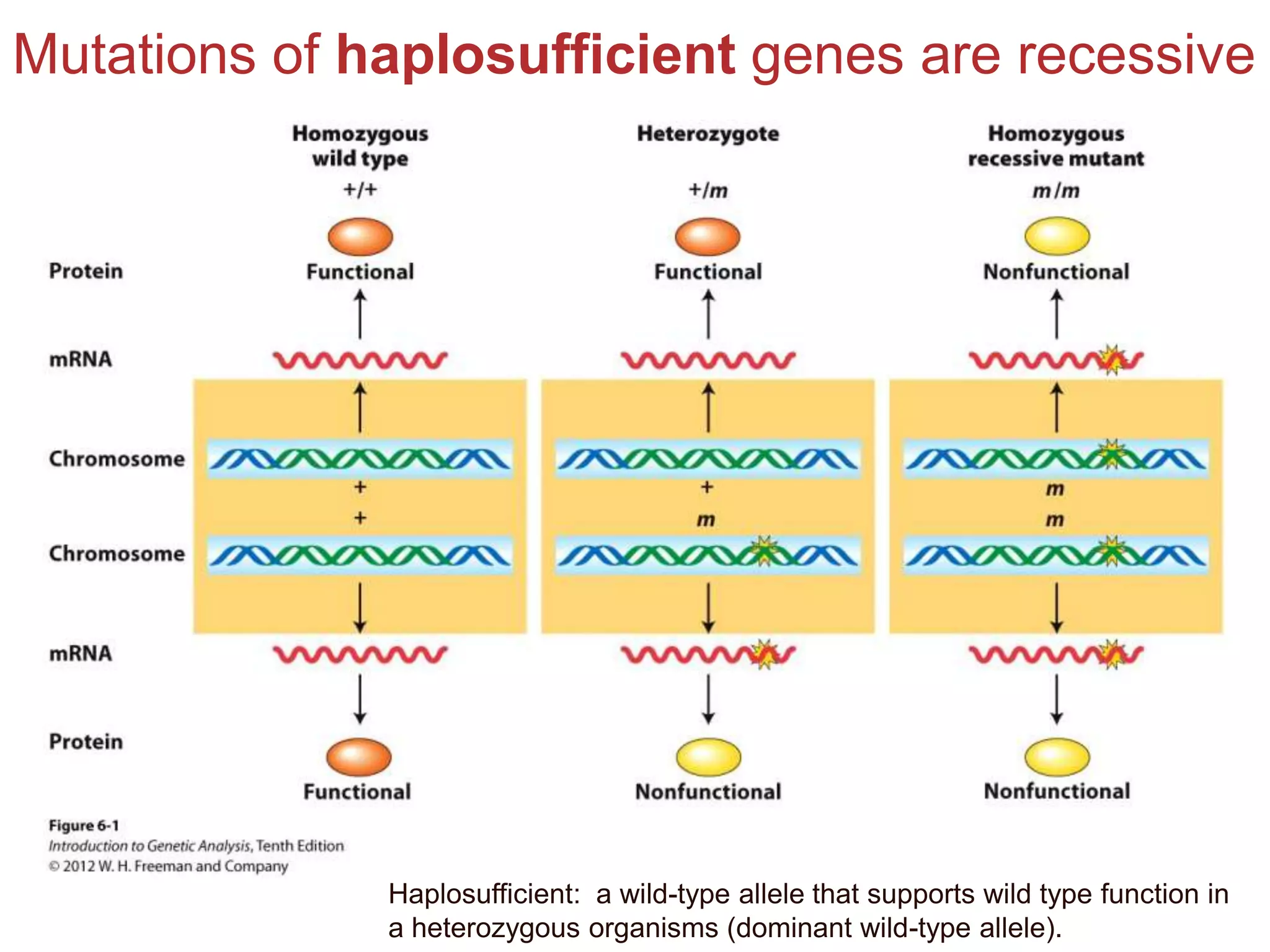 Mutations of **haplosufficient** genes are recessive

Homozygous wild type
+/+

Heterozygote
+/m

Homozygous recessive mutant
m/m

Protein
Functional
Functional
Nonfunctional

mRNA

Chromosome
+
+
+
m
m
m
Chromosome

mRNA

Protein
Functional
Nonfunctional
Nonfunctional

Figure 6-1
Introduction to Genetic Analysis, Tenth Edition
© 2012 W. H. Freeman and Company

Haplosufficient: a wild-type allele that supports wild type function in a heterozygous organisms (dominant wild-type allele).